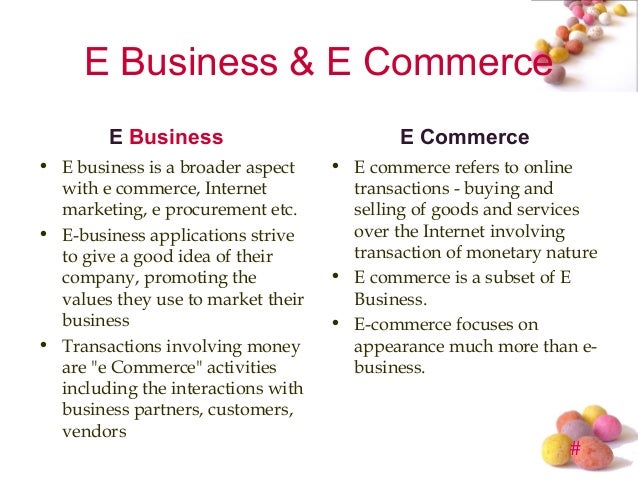 E Business & E Commerce

E Business

• E business is a broader aspect with e commerce, Internet marketing, e procurement etc.

• E-business applications strive to give a good idea of their company, promoting the values they use to market their business

• Transactions involving money are "e Commerce" activities including the interactions with business partners, customers, vendors

E Commerce

• E commerce refers to online transactions - buying and selling of goods and services over the Internet involving transaction of monetary nature

• E commerce is a subset of E Business.

• E-commerce focuses on appearance much more than e-business.

#